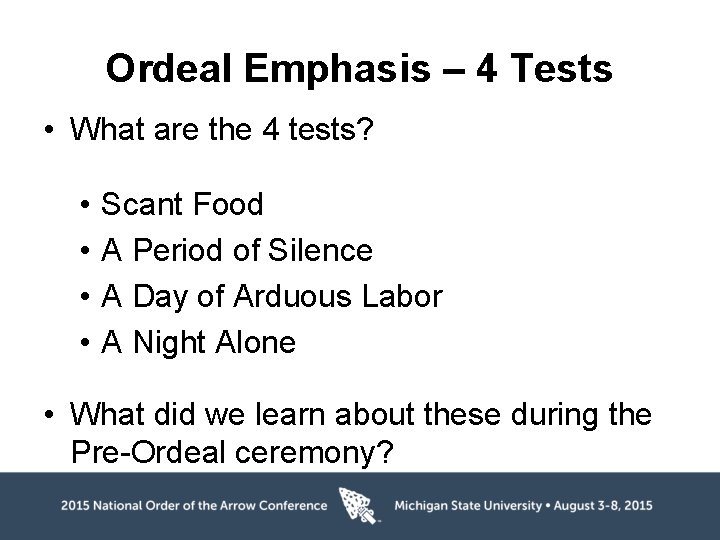 Ordeal Emphasis – 4 Tests

• What are the 4 tests?

• Scant Food
• A Period of Silence
• A Day of Arduous Labor
• A Night Alone

• What did we learn about these during the Pre-Ordeal ceremony?

2015 National Order of the Arrow Conference Michigan State University • August 3-8, 2015